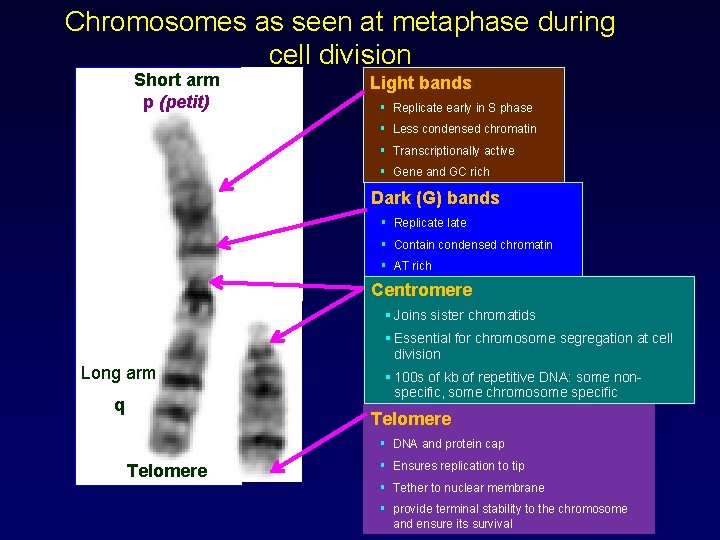 Chromosomes as seen at metaphase during cell division

Short arm
p (petit)

Long arm
q

Telomere

Light bands
- Replicate early in S phase
- Less condensed chromatin
- Transcriptionally active
- Gene and GC rich

Dark (G) bands
- Replicate late
- Contain condensed chromatin
- AT rich

Centromere
- Joins sister chromatids
- Essential for chromosome segregation at cell division
- 100s of kb of repetitive DNA: some non-specific, some chromosome specific

Telomere
- DNA and protein cap
- Ensures replication to tip
- Tether to nuclear membrane
- provide terminal stability to the chromosome and ensure its survival